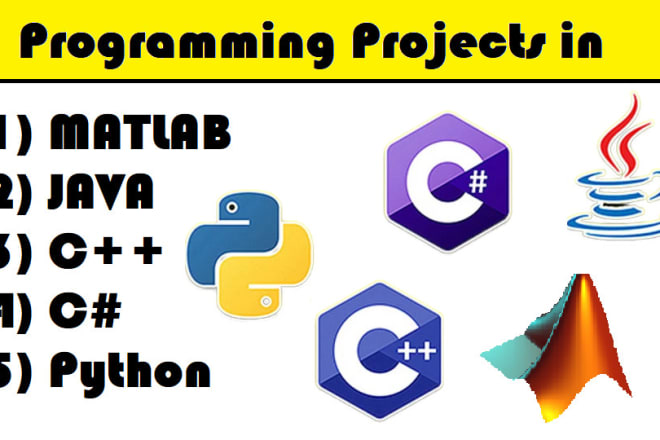 Programming Projects in

1) MATLAB
2) JAVA
3) C++
4) C#
5) Python

C#

C++